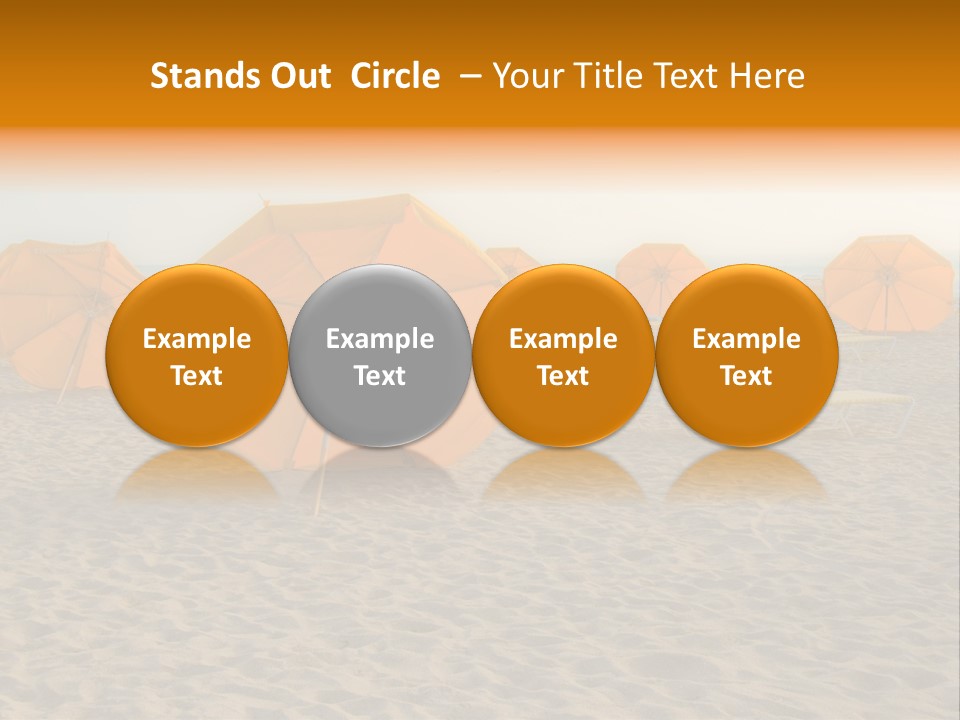 Stands Out Circle – Your Title Text Here

Example Text

Example Text

Example Text

Example Text